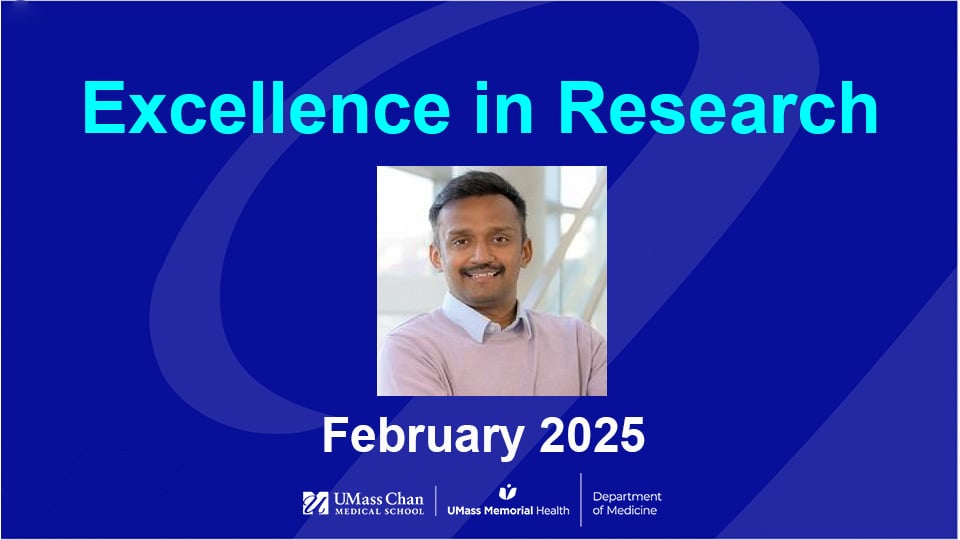 Excellence in Research

February 2025

UMass Chan MEDICAL SCHOOL | UMass Memorial Health | Department of Medicine